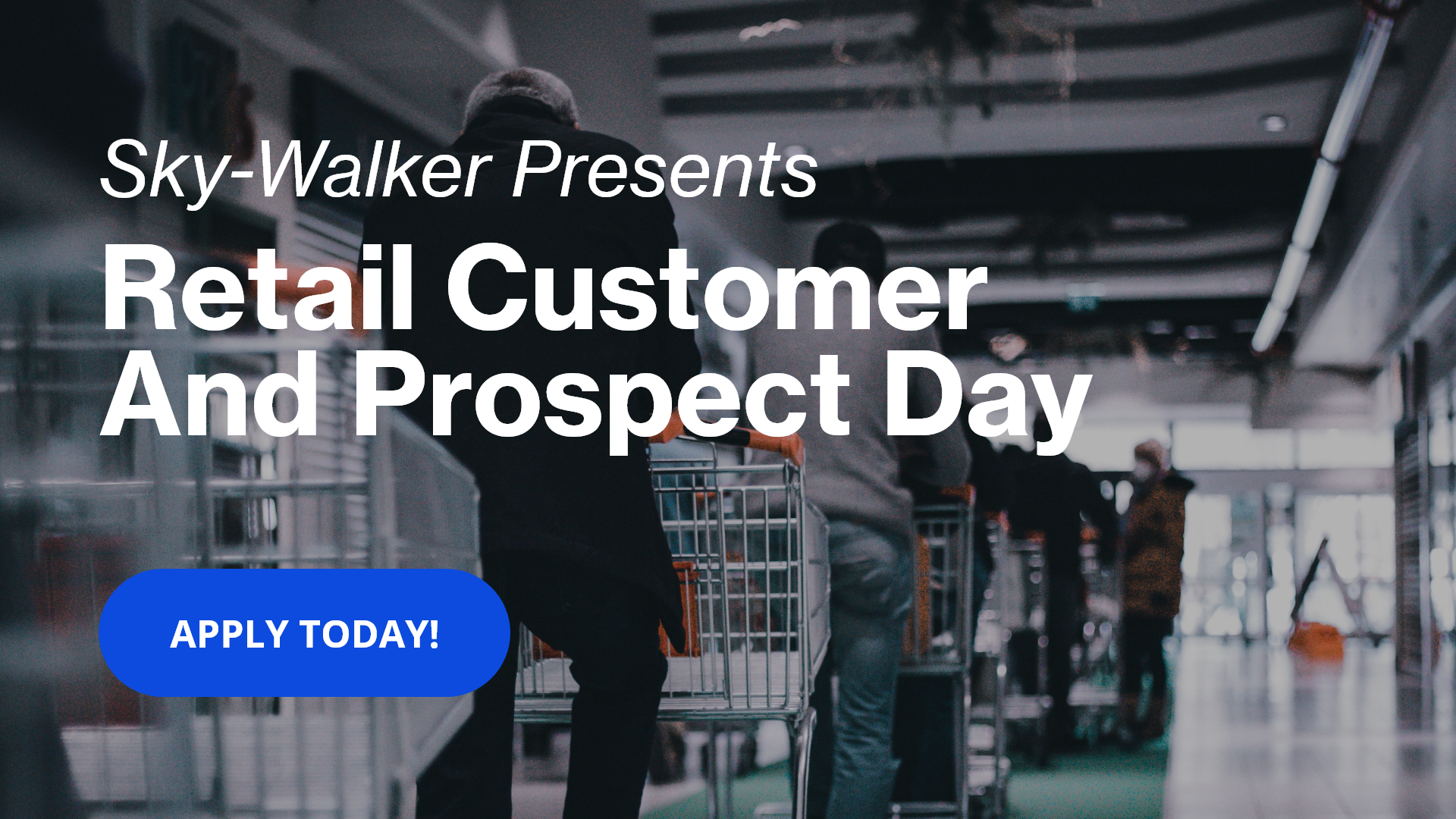 Sky-Walker Presents

Retail Customer And Prospect Day

APPLY TODAY!